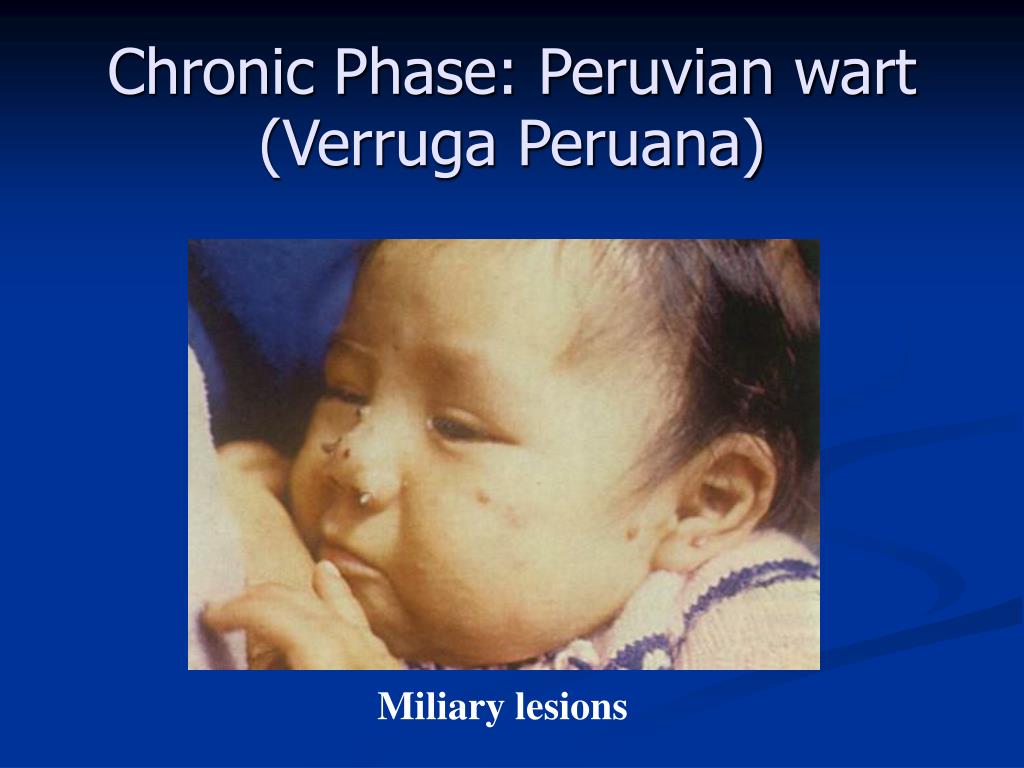 Chronic Phase: Peruvian wart (Verruga Peruana)

Miliary lesions